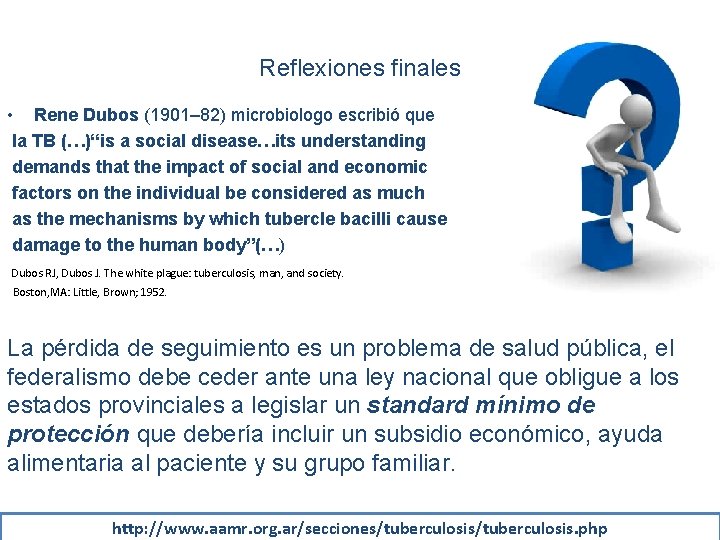 Reflexiones finales

• Rene Dubos (1901–82) microbiologo escribió que la TB (…)"is a social disease…its understanding demands that the impact of social and economic factors on the individual be considered as much as the mechanisms by which tubercle bacilli cause damage to the human body"(…)

Dubos RJ, Dubos J. The white plague: tuberculosis, man, and society. Boston,MA: Little, Brown; 1952.

La pérdida de seguimiento es un problema de salud pública, el federalismo debe ceder ante una ley nacional que obligue a los estados provinciales a legislar un standard mínimo de protección que debería incluir un subsidio económico, ayuda alimentaria al paciente y su grupo familiar.

http://www.aamr.org.ar/secciones/tuberculosis/tuberculosis.php